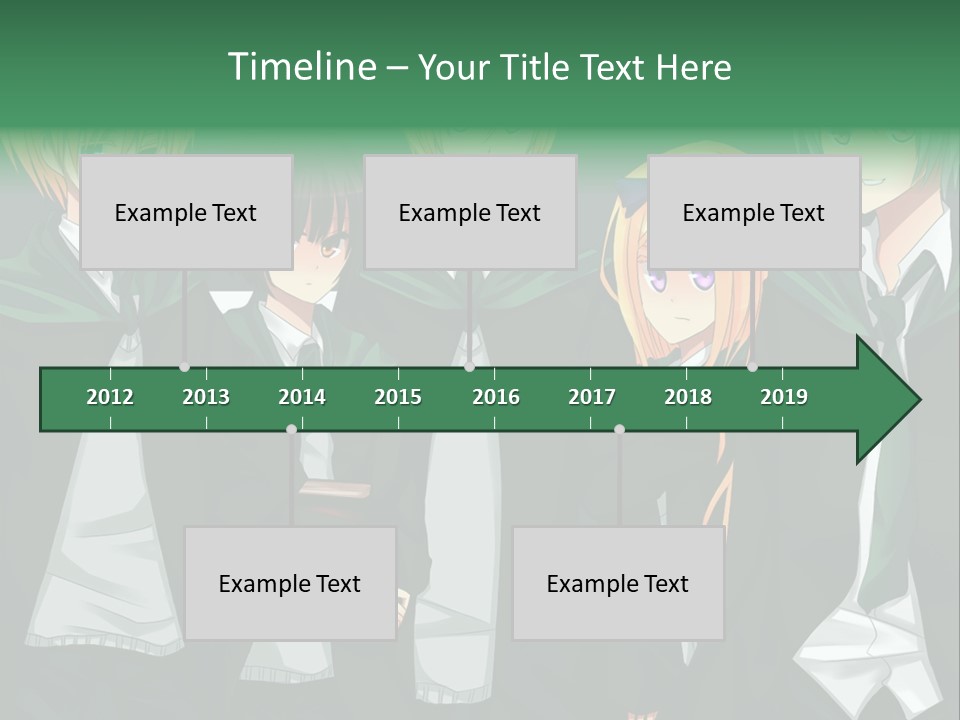 Timeline – Your Title Text Here

Example Text

Example Text

Example Text

2012 2013 2014 2015 2016 2017 2018 2019

Example Text

Example Text